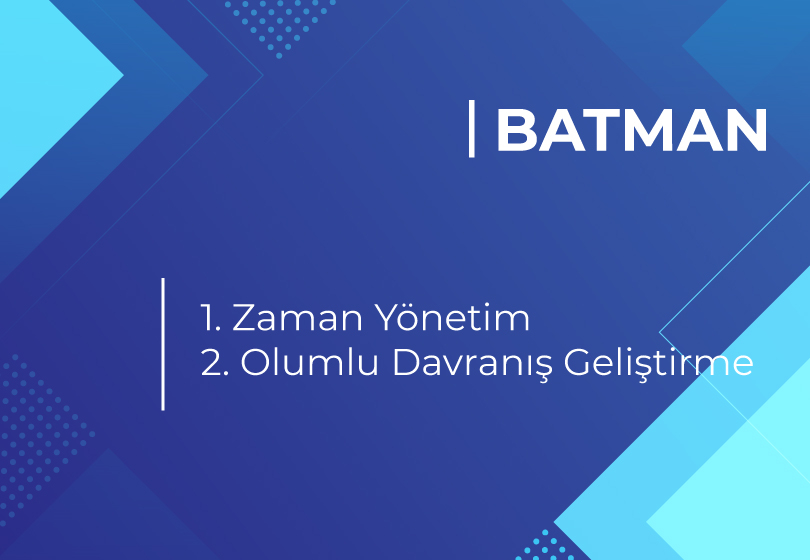 BATMAN

1. Zaman Yönetim
2. Olumlu Davranış Geliştirme